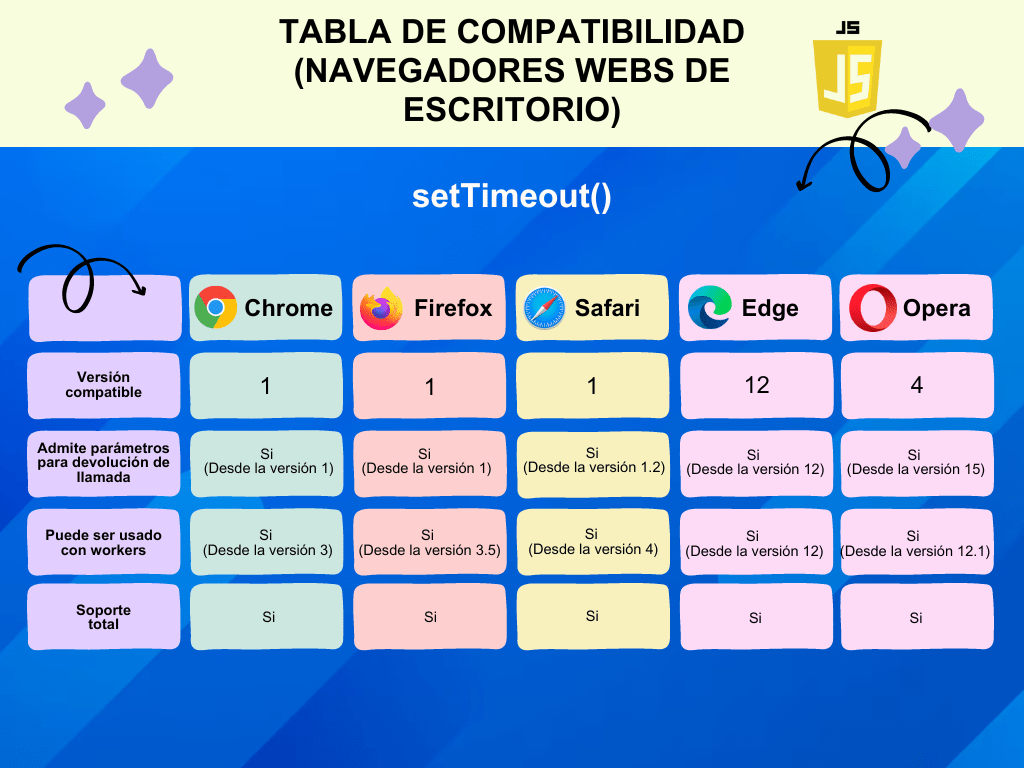 TABLA DE COMPATIBILIDAD (NAVEGADORES WEBS DE ESCRITORIO)

JS

JS

setTimeout()

| | Chrome | Firefox | Safari | Edge | Opera |
|---|---|---|---|---|---|
| Versión compatible | 1 | 1 | 1 | 12 | 4 |
| Admite parámetros para devolución de llamada | Si (Desde la versión 1) | Si (Desde la versión 1) | Si (Desde la versión 1.2) | Si (Desde la versión 12) | Si (Desde la versión 15) |
| Puede ser usado con workers | Si (Desde la versión 3) | Si (Desde la versión 3.5) | Si (Desde la versión 4) | Si (Desde la versión 12) | Si (Desde la versión 12.1) |
| Soporte total | Si | Si | Si | Si | Si |